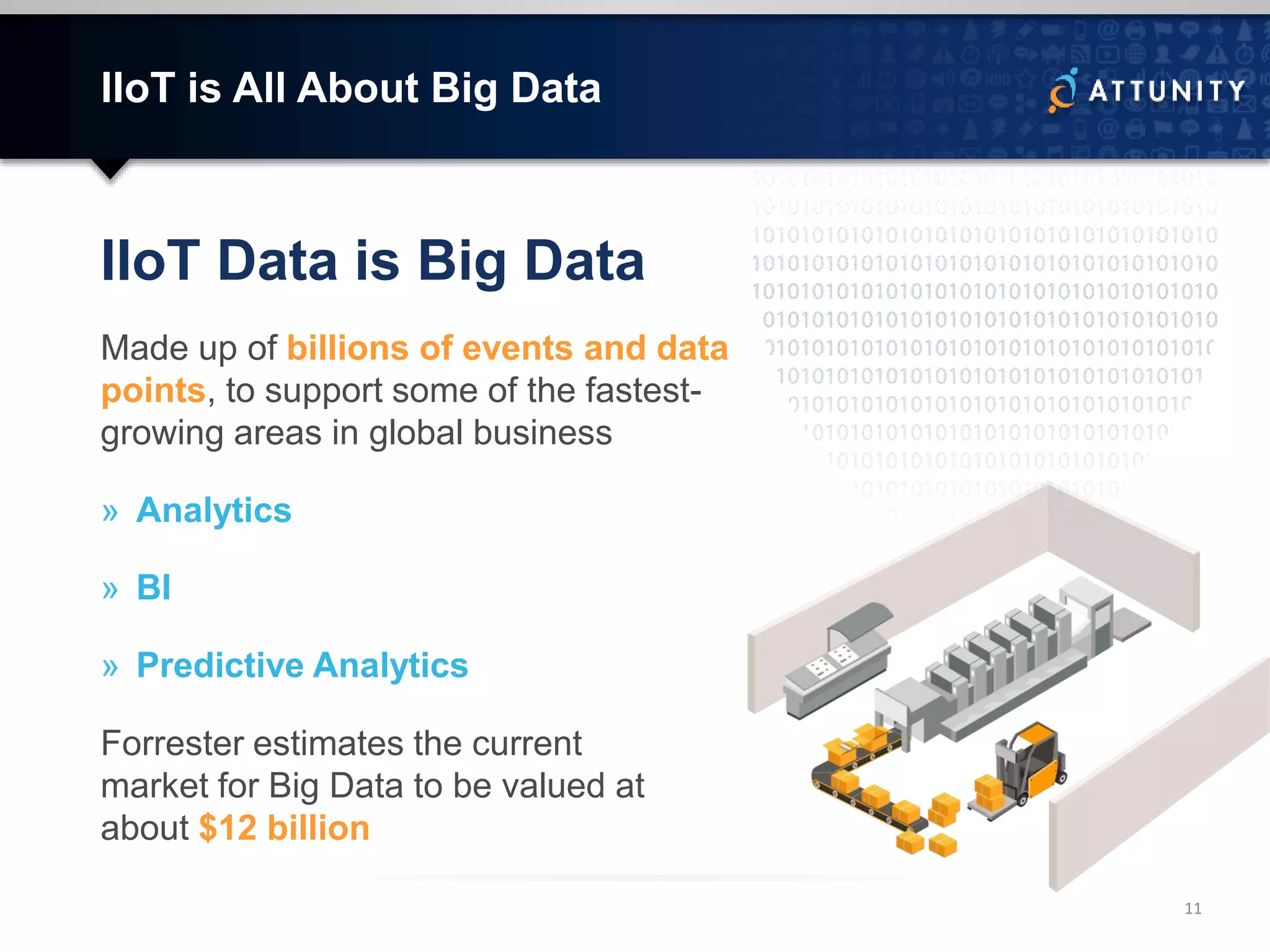 IIoT is All About Big Data

ATTUNITY

IIoT Data is Big Data

Made up of billions of events and data points, to support some of the fastest-growing areas in global business

» Analytics

» BI

» Predictive Analytics

Forrester estimates the current market for Big Data to be valued at about $12 billion

11